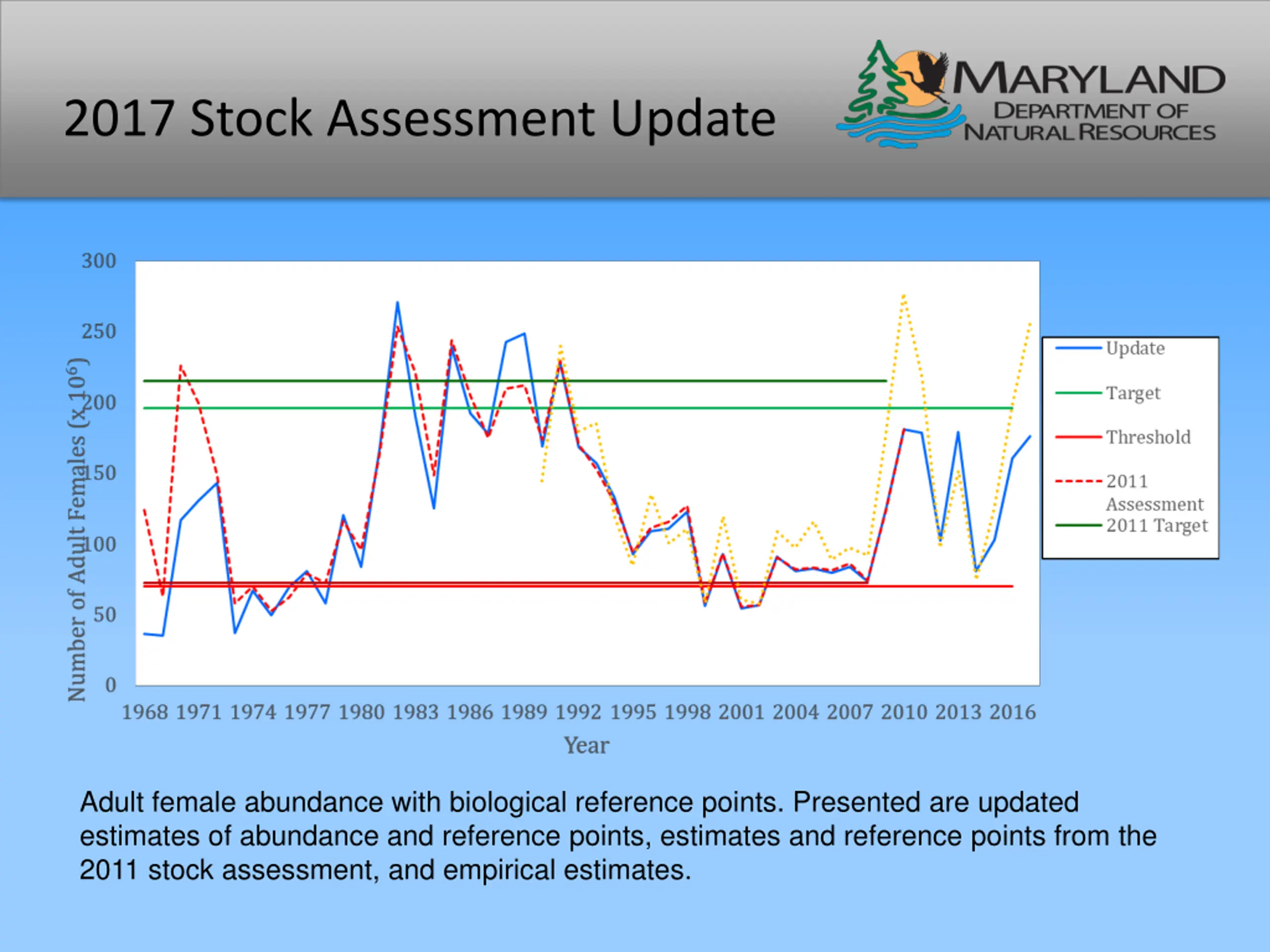 2017 Stock Assessment Update

MARYLAND
DEPARTMENT OF
NATURAL RESOURCES

Number of Adult Females (x $10^6$)

300
250
200
150
100
50
0

1968 1971 1974 1977 1980 1983 1986 1989 1992 1995 1998 2001 2004 2007 2010 2013 2016

Year

Update
Target
Threshold
2011 Assessment
2011 Target

Adult female abundance with biological reference points. Presented are updated estimates of abundance and reference points, estimates and reference points from the 2011 stock assessment, and empirical estimates.